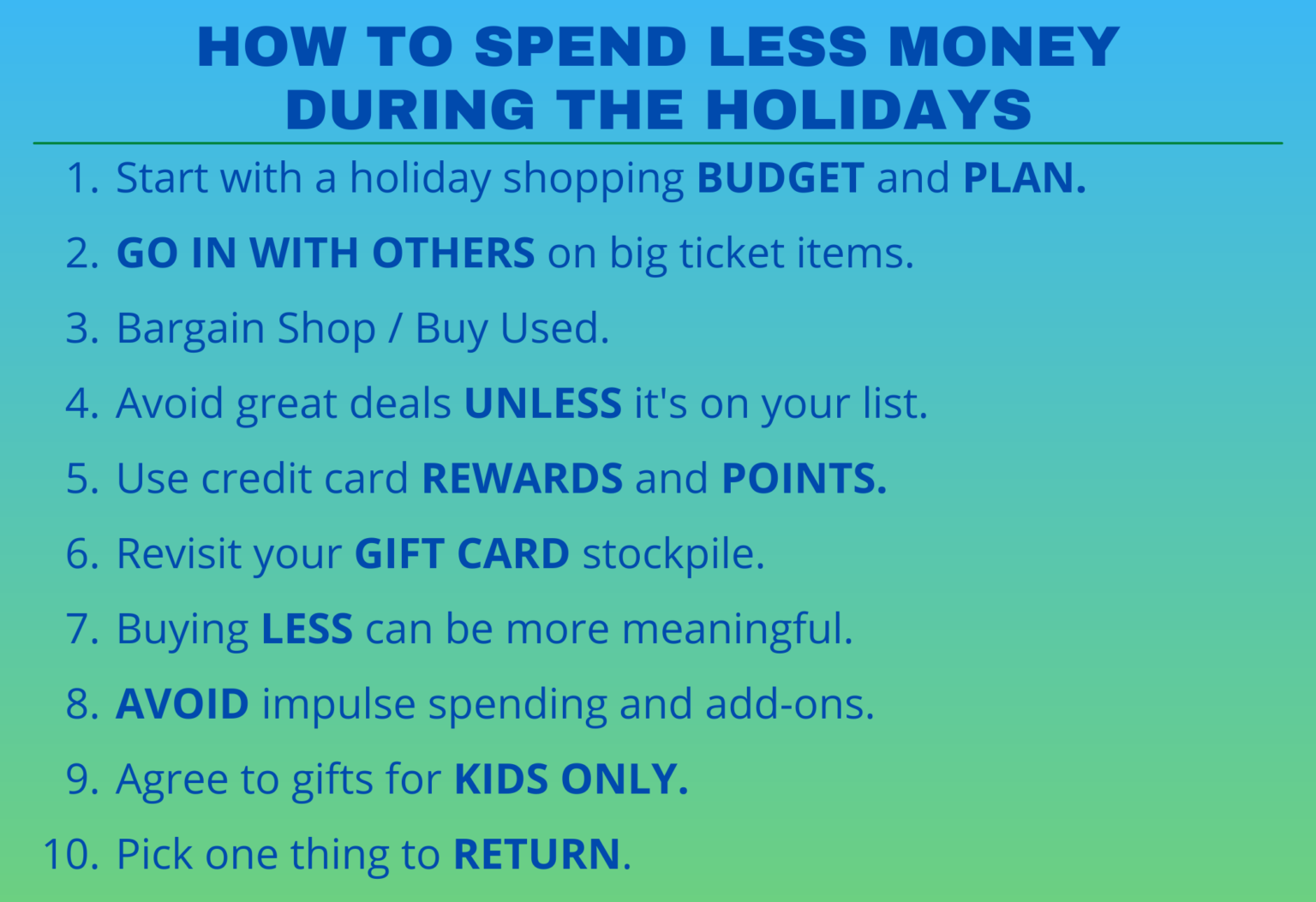 HOW TO SPEND LESS MONEY DURING THE HOLIDAYS

1. Start with a holiday shopping BUDGET and PLAN.
2. GO IN WITH OTHERS on big ticket items.
3. Bargain Shop / Buy Used.
4. Avoid great deals UNLESS it's on your list.
5. Use credit card REWARDS and POINTS.
6. Revisit your GIFT CARD stockpile.
7. Buying LESS can be more meaningful.
8. AVOID impulse spending and add-ons.
9. Agree to gifts for KIDS ONLY.
10. Pick one thing to RETURN.